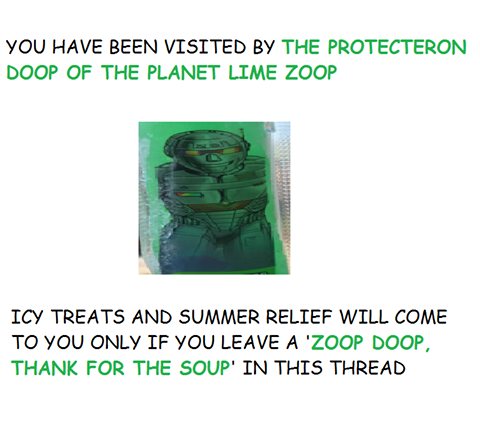 YOU HAVE BEEN VISITED BY THE PROTECTERON DOOP OF THE PLANET LIME ZOOP

ICY TREATS AND SUMMER RELIEF WILL COME TO YOU ONLY IF YOU LEAVE A 'ZOOP DOOP, THANK FOR THE SOUP' IN THIS THREAD